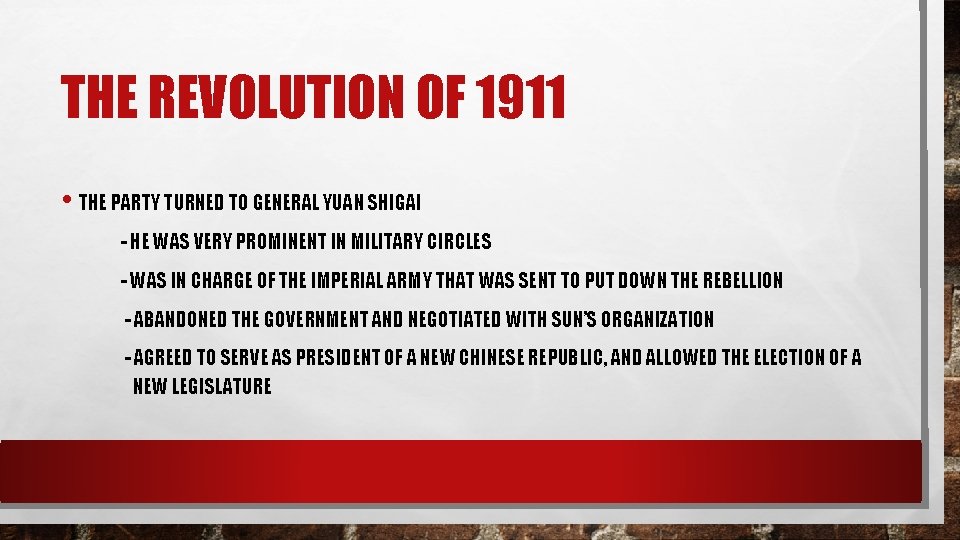 THE REVOLUTION OF 1911

• THE PARTY TURNED TO GENERAL YUAN SHIGAI

- HE WAS VERY PROMINENT IN MILITARY CIRCLES

- WAS IN CHARGE OF THE IMPERIAL ARMY THAT WAS SENT TO PUT DOWN THE REBELLION

- ABANDONED THE GOVERNMENT AND NEGOTIATED WITH SUN'S ORGANIZATION

- AGREED TO SERVE AS PRESIDENT OF A NEW CHINESE REPUBLIC, AND ALLOWED THE ELECTION OF A NEW LEGISLATURE